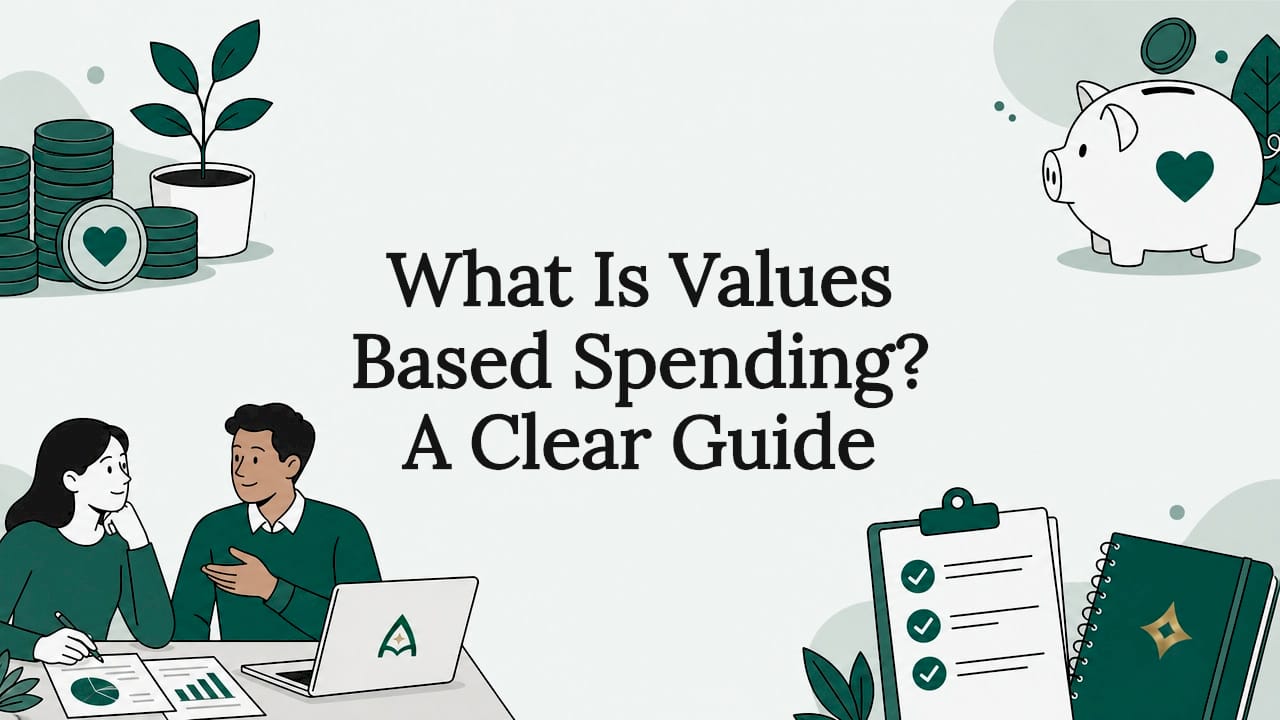 What Is Values Based Spending? A Clear Guide